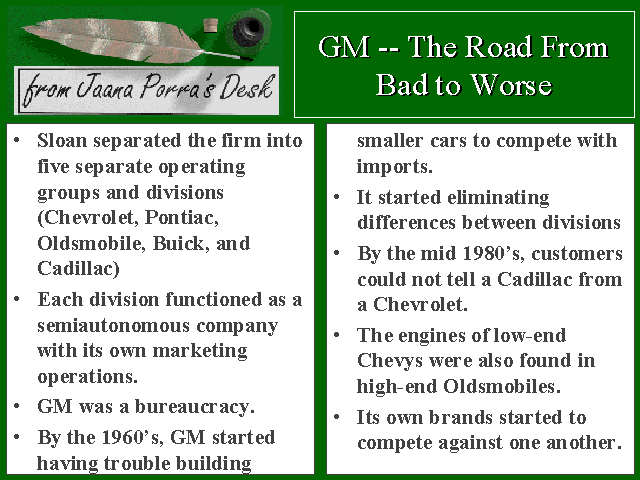 from Jaana Porra's Desk

GM -- The Road From Bad to Worse

• Sloan separated the firm into five separate operating groups and divisions (Chevrolet, Pontiac, Oldsmobile, Buick, and Cadillac)
• Each division functioned as a semiautonomous company with its own marketing operations.
• GM was a bureaucracy.
• By the 1960's, GM started having trouble building smaller cars to compete with imports.
• It started eliminating differences between divisions
• By the mid 1980's, customers could not tell a Cadillac from a Chevrolet.
• The engines of low-end Chevys were also found in high-end Oldsmobiles.
• Its own brands started to compete against one another.